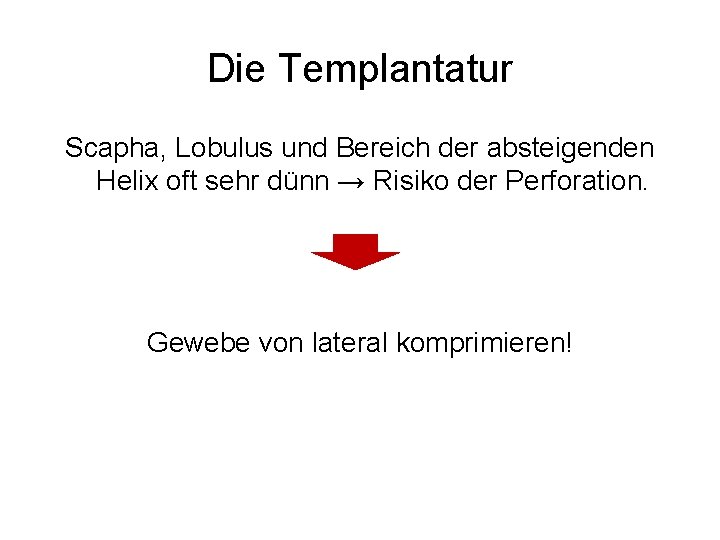 Die Templantatur

Scapha, Lobulus und Bereich der absteigenden Helix oft sehr dünn → Risiko der Perforation.

Gewebe von lateral komprimieren!